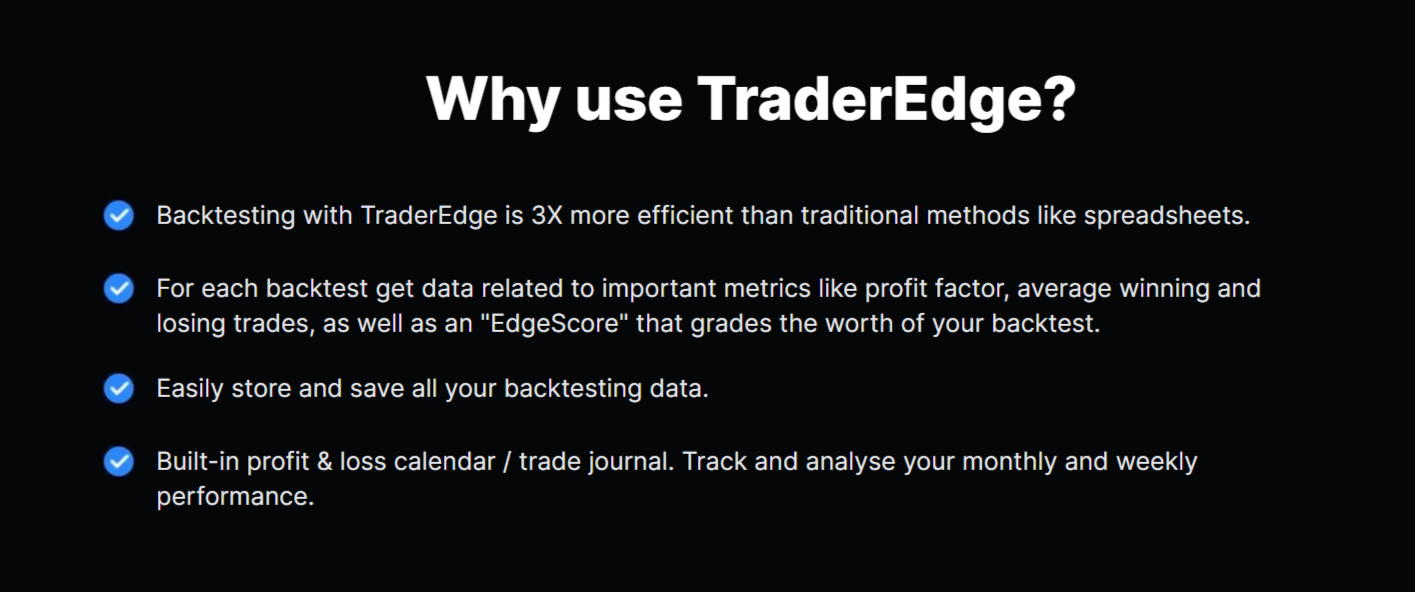 Why use TraderEdge?

Backtesting with TraderEdge is 3X more efficient than traditional methods like spreadsheets.

For each backtest get data related to important metrics like profit factor, average winning and losing trades, as well as an "EdgeScore" that grades the worth of your backtest.

Easily store and save all your backtesting data.

Built-in profit & loss calendar / trade journal. Track and analyse your monthly and weekly performance.